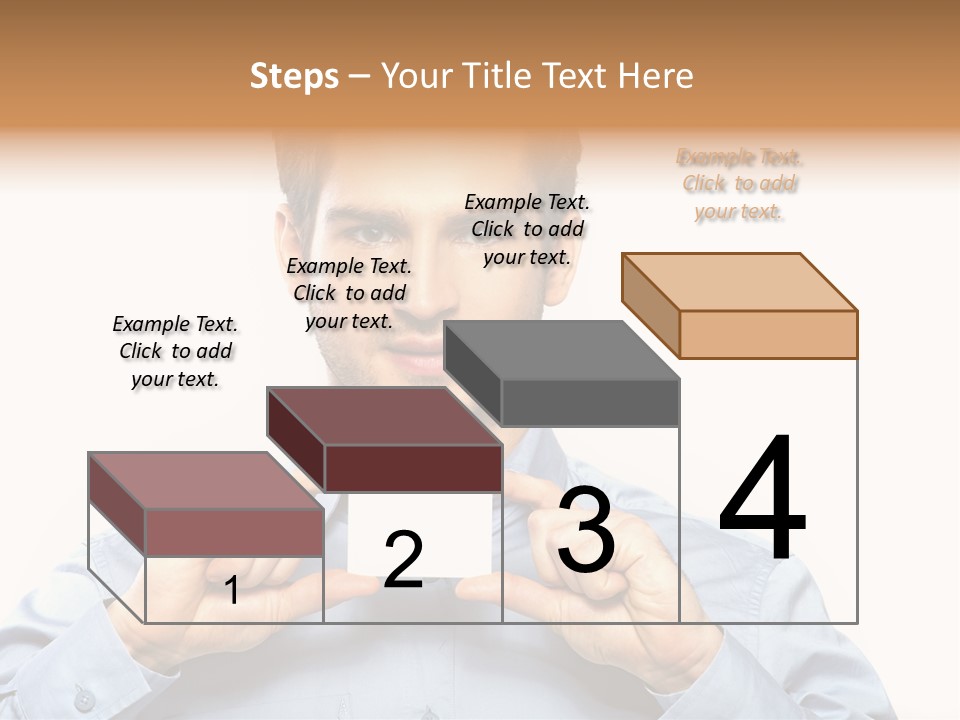 Steps – Your Title Text Here

Example Text. Click to add your text.

Example Text. Click to add your text.

Example Text. Click to add your text.

Example Text. Click to add your text.

1

2

3

4